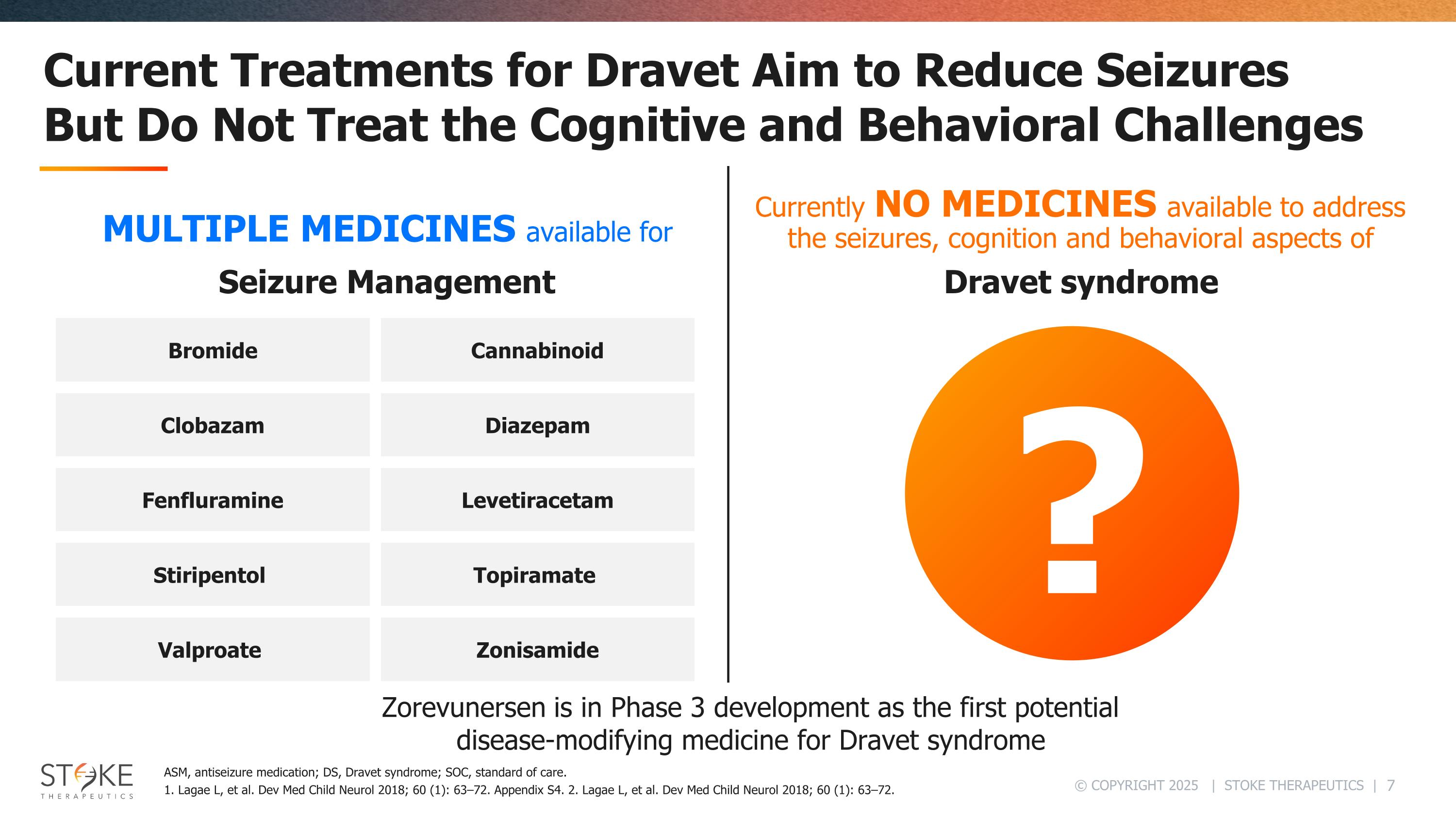 Current Treatments for Dravet Aim to Reduce Seizures But Do Not Treat the Cognitive and Behavioral Challenges

MULTIPLE MEDICINES available for

Seizure Management

| Bromide | Cannabinoid |
|---|---|
| Clobazam | Diazepam |
| Fenfluramine | Levetiracetam |
| Stiripentol | Topiramate |
| Valproate | Zonisamide |

Currently NO MEDICINES available to address the seizures, cognition and behavioral aspects of

Dravet syndrome

?

Zorevunersen is in Phase 3 development as the first potential disease-modifying medicine for Dravet syndrome

STOKE THERAPEUTICS

ASM, antiseizure medication; DS, Dravet syndrome; SOC, standard of care.
1. Lagae L, et al. Dev Med Child Neurol 2018; 60 (1): 63–72. Appendix S4. 2. Lagae L, et al. Dev Med Child Neurol 2018; 60 (1): 63–72.

© COPYRIGHT 2025 | STOKE THERAPEUTICS | 7